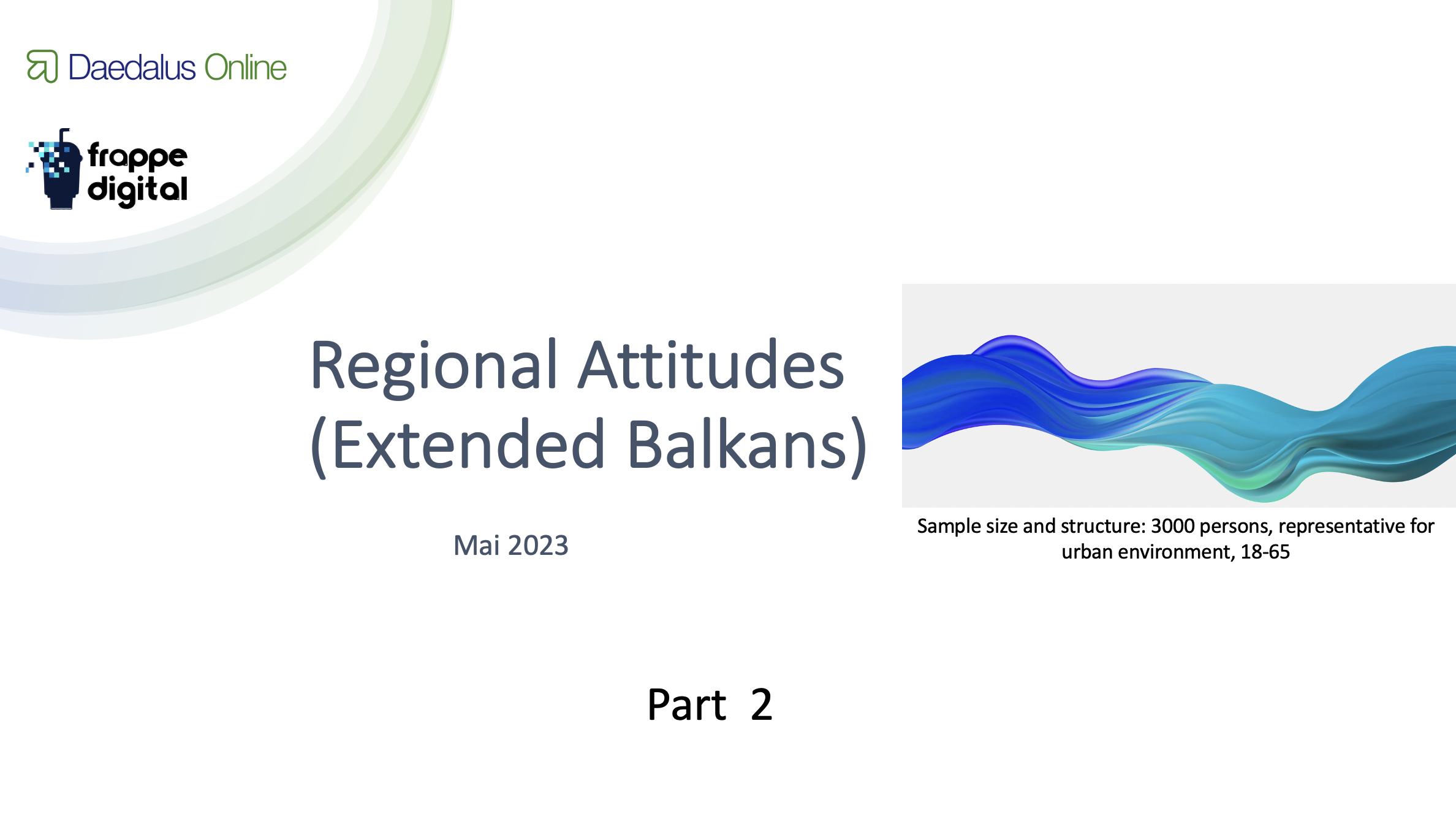 Daedalus Online

frappe digital

Regional Attitudes (Extended Balkans)

Mai 2023

Sample size and structure: 3000 persons, representative for urban environment, 18-65

Part 2